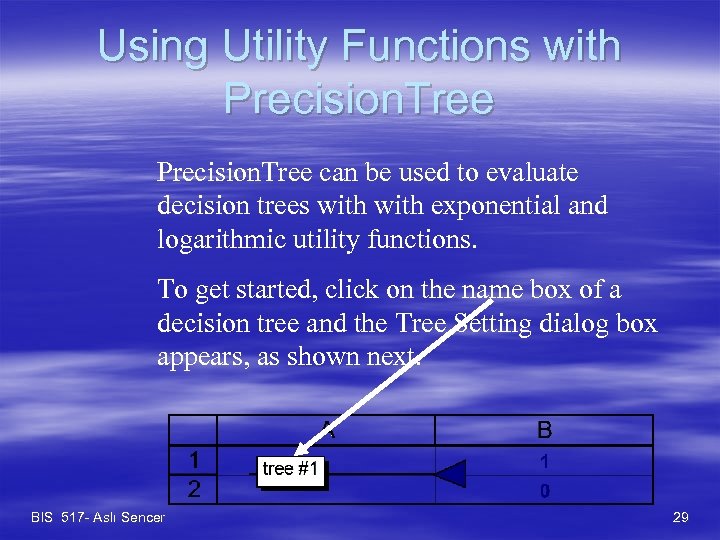 Using Utility Functions with PrecisionTree

PrecisionTree can be used to evaluate decision trees with with exponential and logarithmic utility functions.

To get started, click on the name box of a decision tree and the Tree Setting dialog box appears, as shown next.

|  | A | B |
|---|---|---|
| 1 | tree #1 | 1 |
| 2 |  | 0 |

BIS 517- Aslı Sencer

29